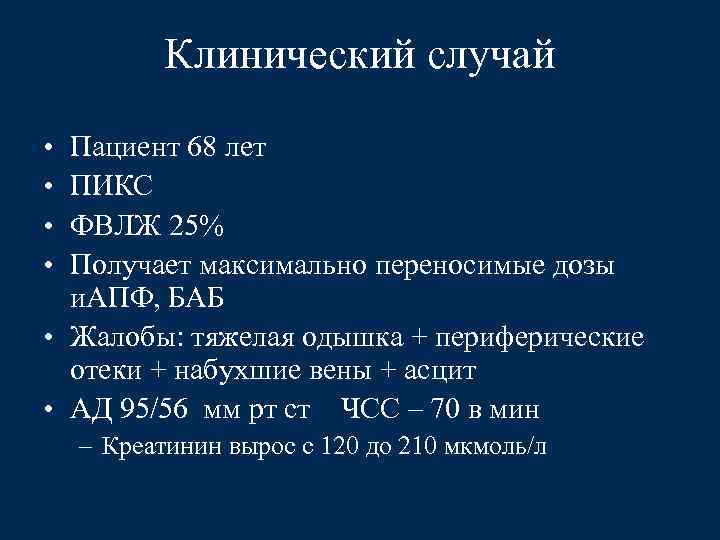 Клинический случай

• Пациент 68 лет
• ПИКС
• ФВЛЖ 25%
• Получает максимально переносимые дозы иАПФ, БАБ
• Жалобы: тяжелая одышка + периферические отеки + набухшие вены + асцит
• АД 95/56 мм рт ст ЧСС – 70 в мин
– Креатинин вырос с 120 до 210 мкмоль/л